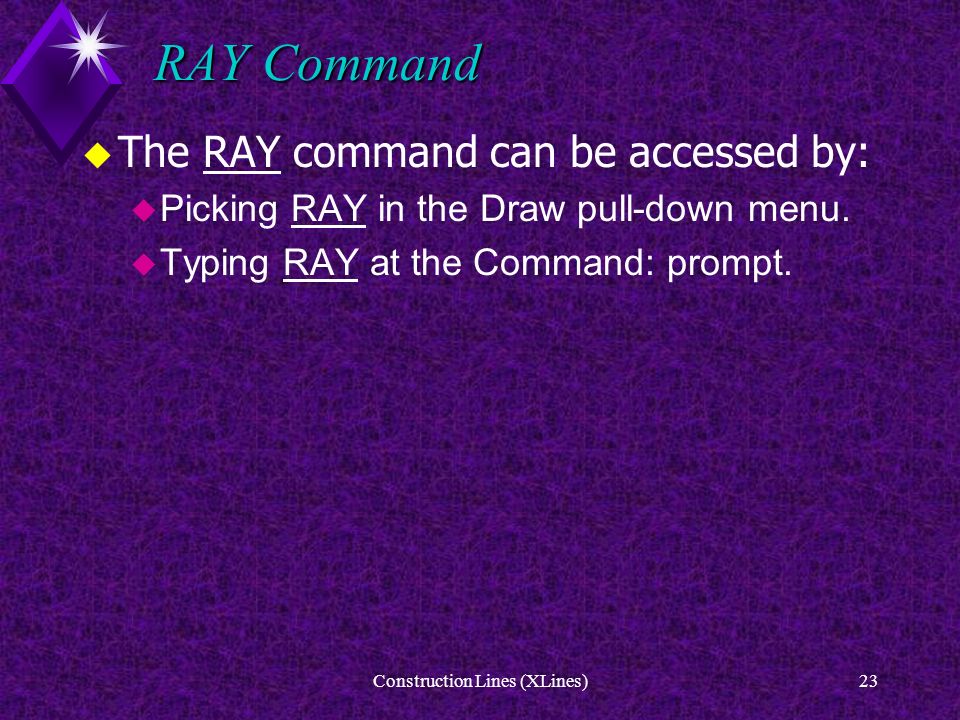 RAY Command

The RAY command can be accessed by:

Picking RAY in the Draw pull-down menu.

Typing RAY at the Command: prompt.

Construction Lines (XLines)

23